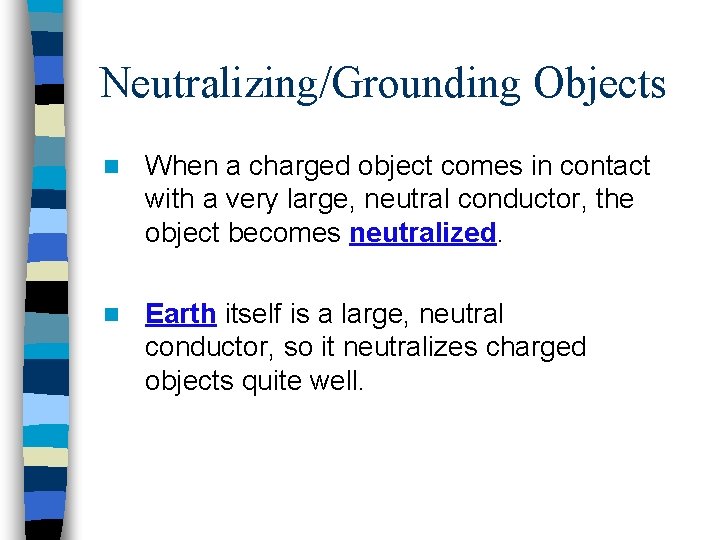 Neutralizing/Grounding Objects

When a charged object comes in contact with a very large, neutral conductor, the object becomes neutralized.

Earth itself is a large, neutral conductor, so it neutralizes charged objects quite well.